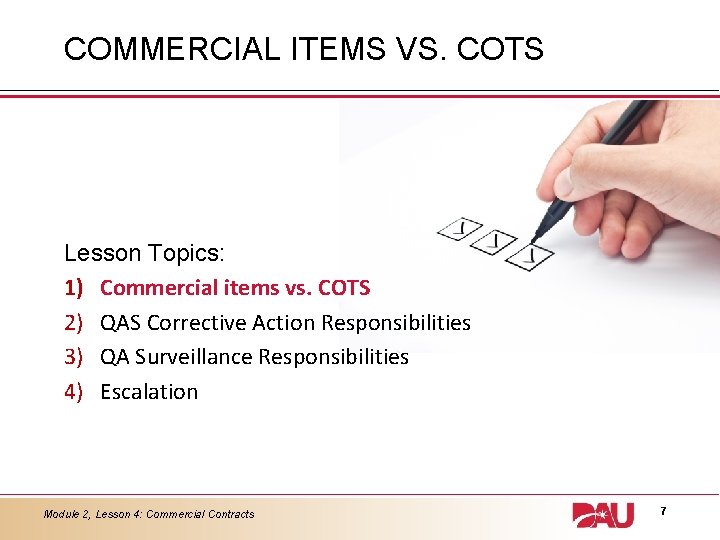 COMMERCIAL ITEMS VS. COTS

Lesson Topics:

1) Commercial items vs. COTS
2) QAS Corrective Action Responsibilities
3) QA Surveillance Responsibilities
4) Escalation

Module 2, Lesson 4: Commercial Contracts

DAU

7